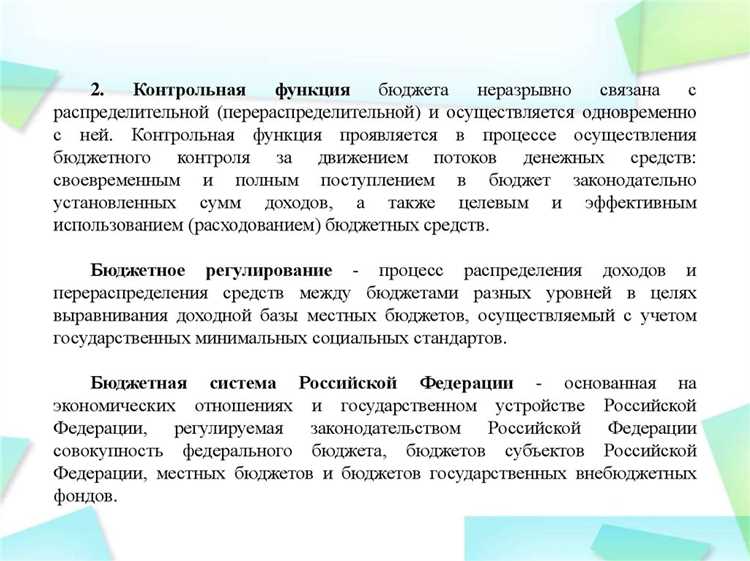 2. Контрольная функция бюджета неразрывно связана с распределительной (перераспределительной) и осуществляется одновременно с ней. Контрольная функция проявляется в процессе осуществления бюджетного контроля за движением потоков денежных средств: своевременным и полным поступлением в бюджет законодательно установленных сумм доходов, а также целевым и эффективным использованием (расходованием) бюджетных средств.

Бюджетное регулирование - процесс распределения доходов и перераспределения средств между бюджетами разных уровней в целях выравнивания доходной базы местных бюджетов, осуществляемый с учетом государственных минимальных социальных стандартов.

Бюджетная система Российской Федерации - основанная на экономических отношениях и государственном устройстве Российской Федерации, регулируемая законодательством Российской Федерации совокупность федерального бюджета, бюджетов субъектов Российской Федерации, местных бюджетов и бюджетов государственных внебюджетных фондов.